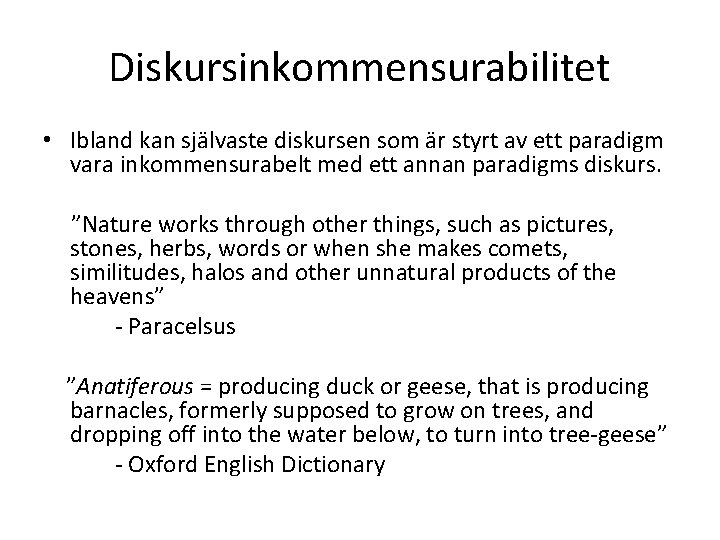 Diskursinkommensurabilitet

• Ibland kan självaste diskursen som är styrt av ett paradigm vara inkommensurabelt med ett annan paradigms diskurs.

”Nature works through other things, such as pictures, stones, herbs, words or when she makes comets, similitudes, halos and other unnatural products of the heavens”
- Paracelsus

”Anatiferous = producing duck or geese, that is producing barnacles, formerly supposed to grow on trees, and dropping off into the water below, to turn into tree-geese”
- Oxford English Dictionary